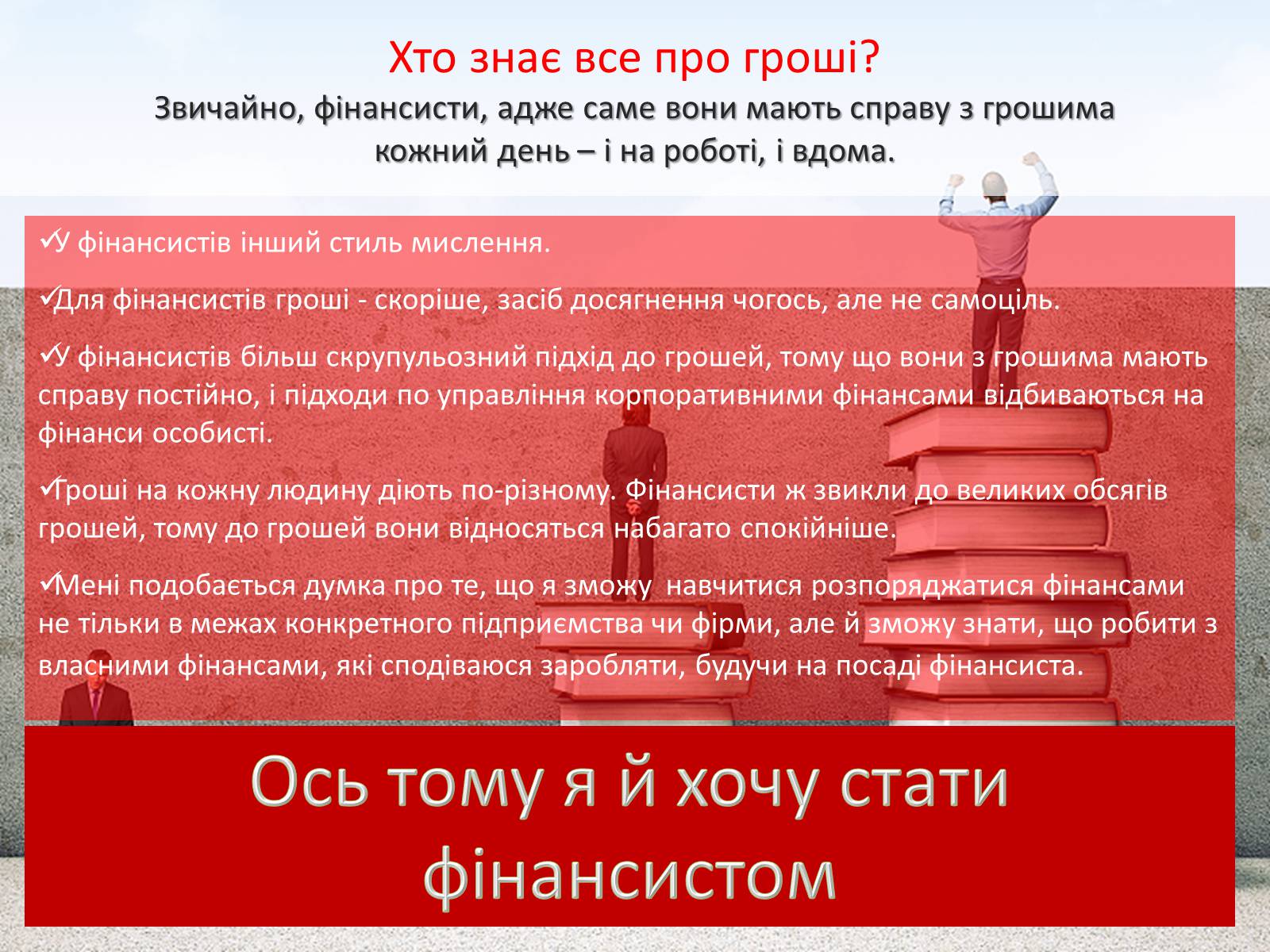 Хто знає все про гроші?

Звичайно, фінансисти, адже саме вони мають справу з грошима кожний день – і на роботі, і вдома.

✓У фінансистів інший стиль мислення.

✓Для фінансистів гроші - скоріше, засіб досягнення чогось, але не самоціль.

✓У фінансистів більш скрупульозний підхід до грошей, тому що вони з грошима мають справу постійно, і підходи по управління корпоративними фінансами відбиваються на фінанси особисті.

✓Гроші на кожну людину діють по-різному. Фінансисти ж звикли до великих обсягів грошей, тому до грошей вони відносяться набагато спокійніше.

✓Мені подобається думка про те, що я зможу навчитися розпоряджатися фінансами не тільки в межах конкретного підприємства чи фірми, але й зможу знати, що робити з власними фінансами, які сподіваюся заробляти, будучи на посаді фінансиста.

Ось тому я й хочу стати фінансистом